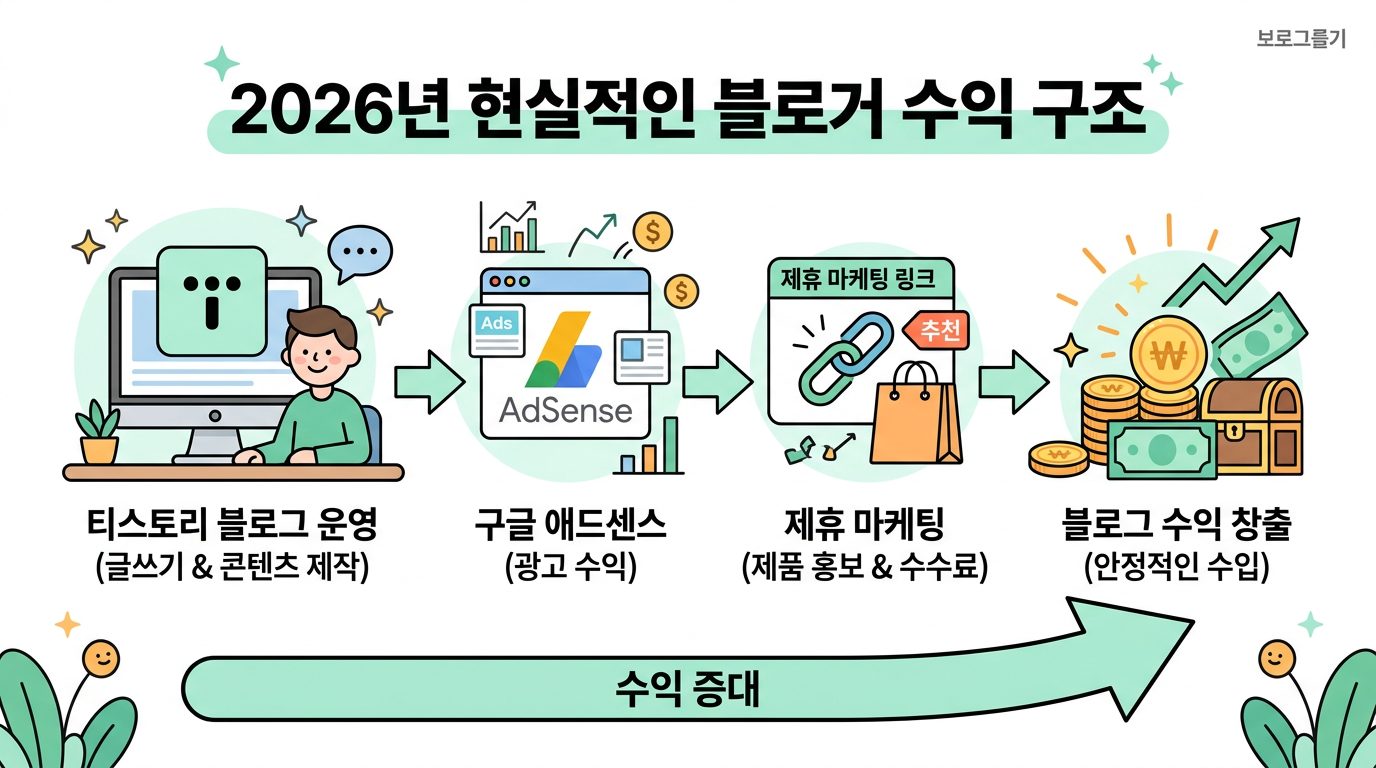 보로그를기

2026년 현실적인 블로거 수익 구조

Ads

AdSense

제휴 마케팅 링크

추천

티스토리 블로그 운영
(글쓰기 & 콘텐츠 제작)

구글 애드센스
(광고 수익)

제휴 마케팅
(제품 홍보 & 수수료)

블로그 수익 창출
(안정적인 수입)

수익 증대